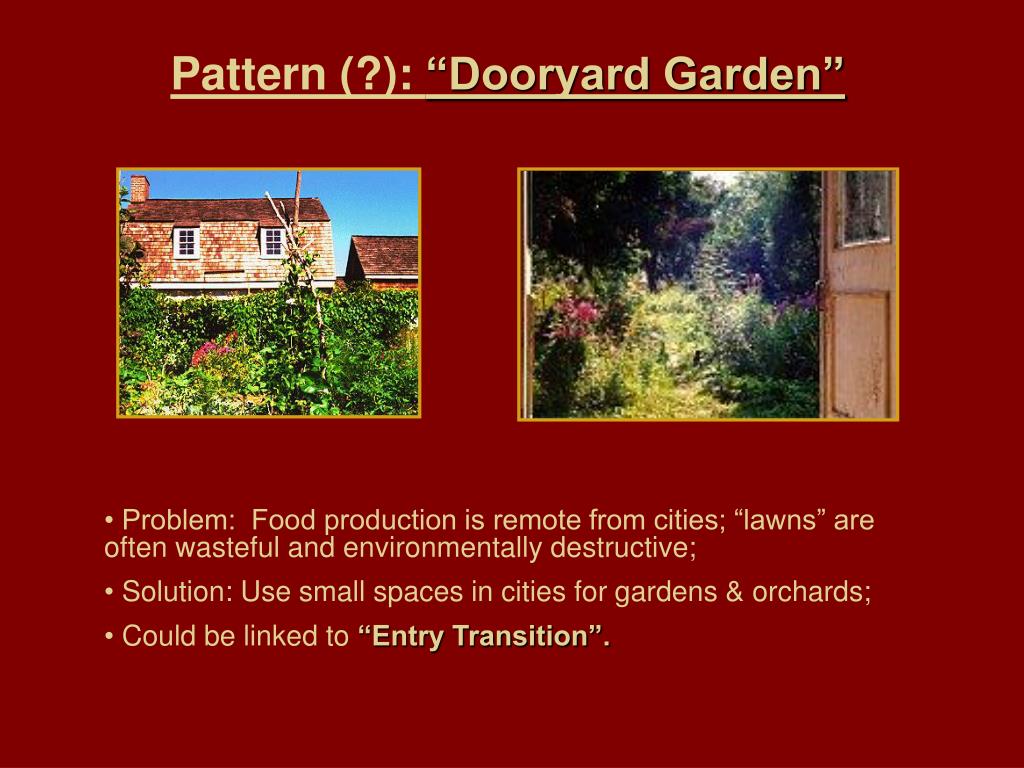 Pattern (?): “Dooryard Garden”

• Problem:  Food production is remote from cities; “lawns” are often wasteful and environmentally destructive;

• Solution: Use small spaces in cities for gardens & orchards;

• Could be linked to “Entry Transition”.